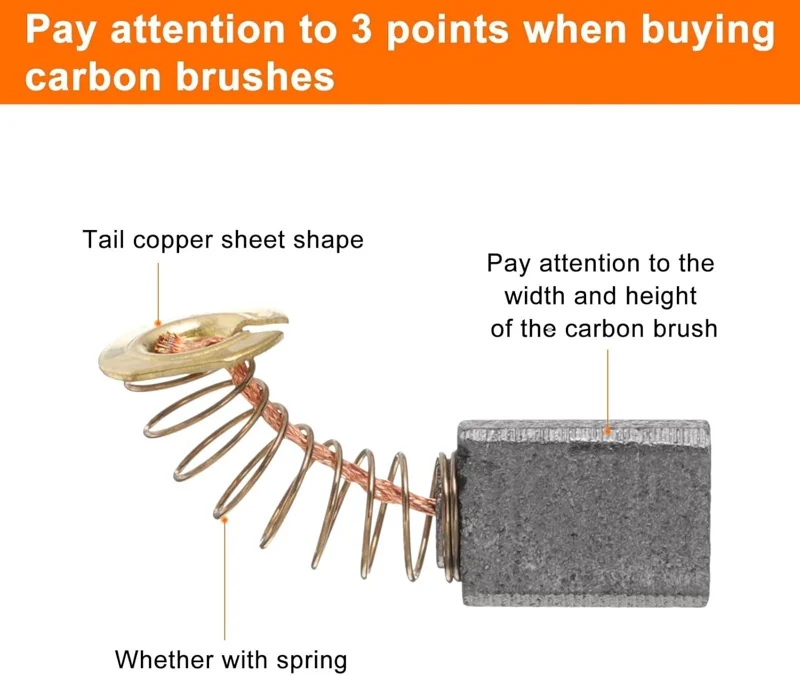 Pay attention to 3 points when buying carbon brushes

Tail copper sheet shape

Pay attention to the width and height of the carbon brush

Whether with spring